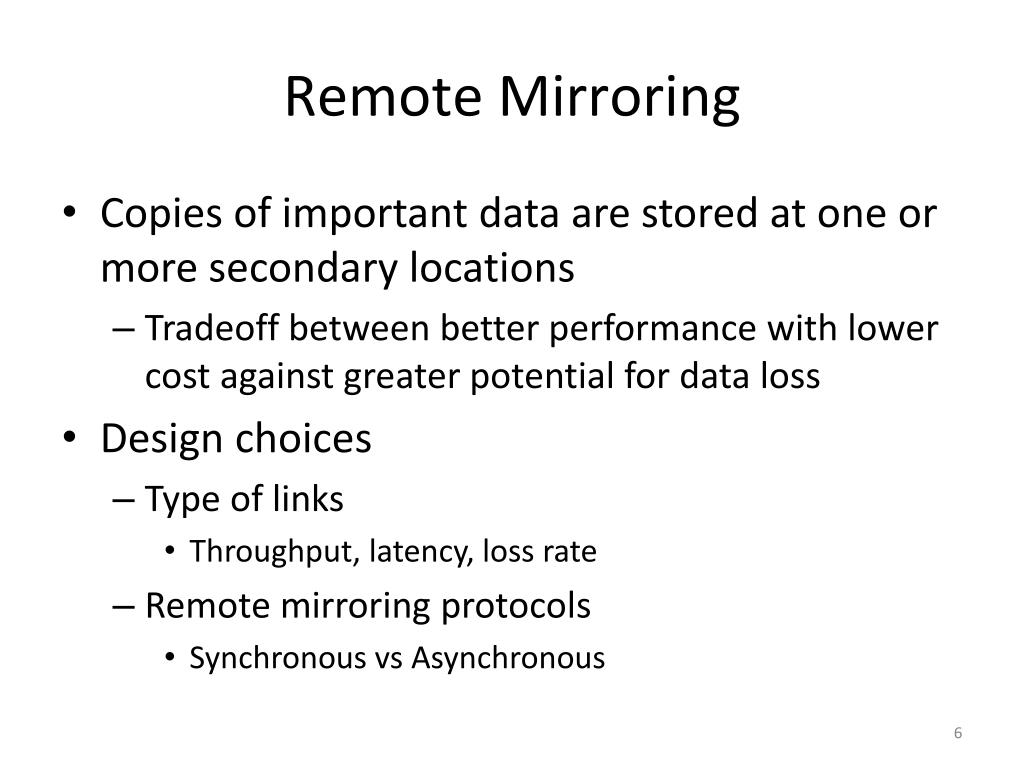 Remote Mirroring

• Copies of important data are stored at one or more secondary locations
– Tradeoff between better performance with lower cost against greater potential for data loss
• Design choices
– Type of links
• Throughput, latency, loss rate
– Remote mirroring protocols
• Synchronous vs Asynchronous

6